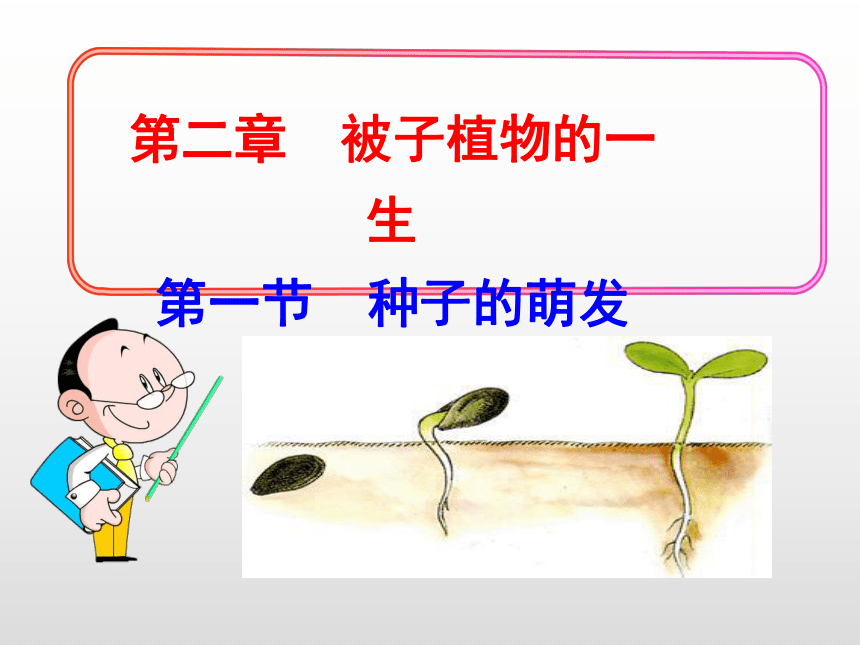 第二章　被子植物的一生

第一节　种子的萌发